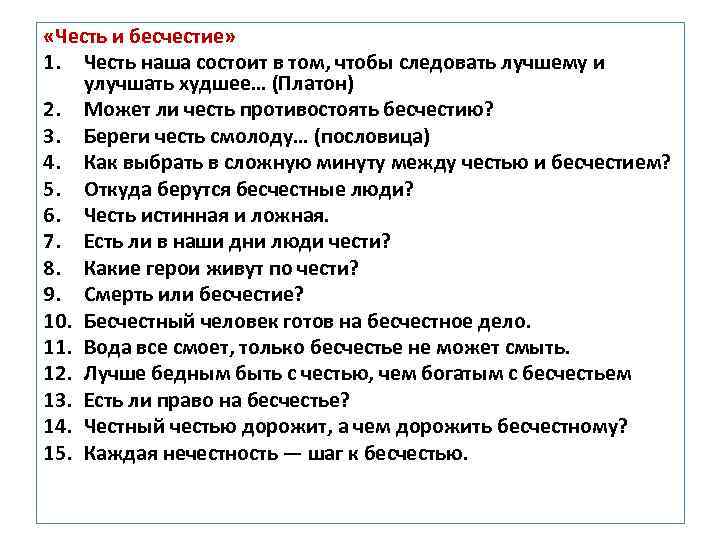 «Честь и бесчестие»
1. Честь наша состоит в том, чтобы следовать лучшему и улучшать худшее… (Платон)
2. Может ли честь противостоять бесчестию?
3. Береги честь смолоду… (пословица)
4. Как выбрать в сложную минуту между честью и бесчестием?
5. Откуда берутся бесчестные люди?
6. Честь истинная и ложная.
7. Есть ли в наши дни люди чести?
8. Какие герои живут по чести?
9. Смерть или бесчестие?
10. Бесчестный человек готов на бесчестное дело.
11. Вода все смоет, только бесчестье не может смыть.
12. Лучше бедным быть с честью, чем богатым с бесчестьем
13. Есть ли право на бесчестье?
14. Честный честью дорожит, а чем дорожить бесчестному?
15. Каждая нечестность — шаг к бесчестью.